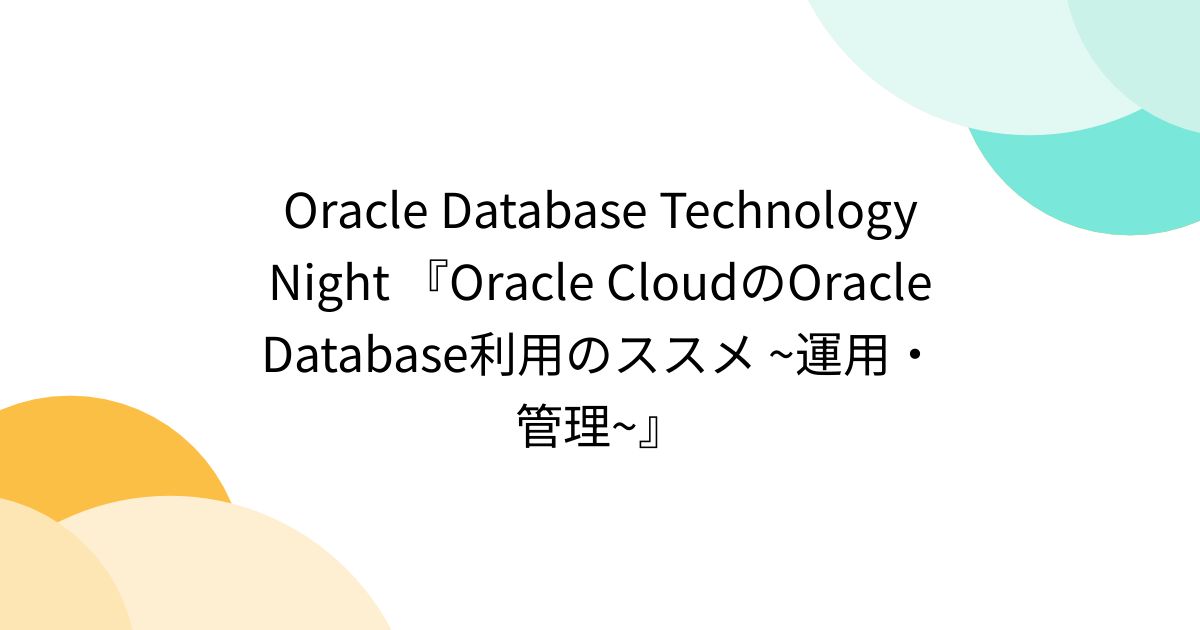 Oracle Database Technology Night 『Oracle CloudのOracle Database利用のススメ ~運用・管理~』